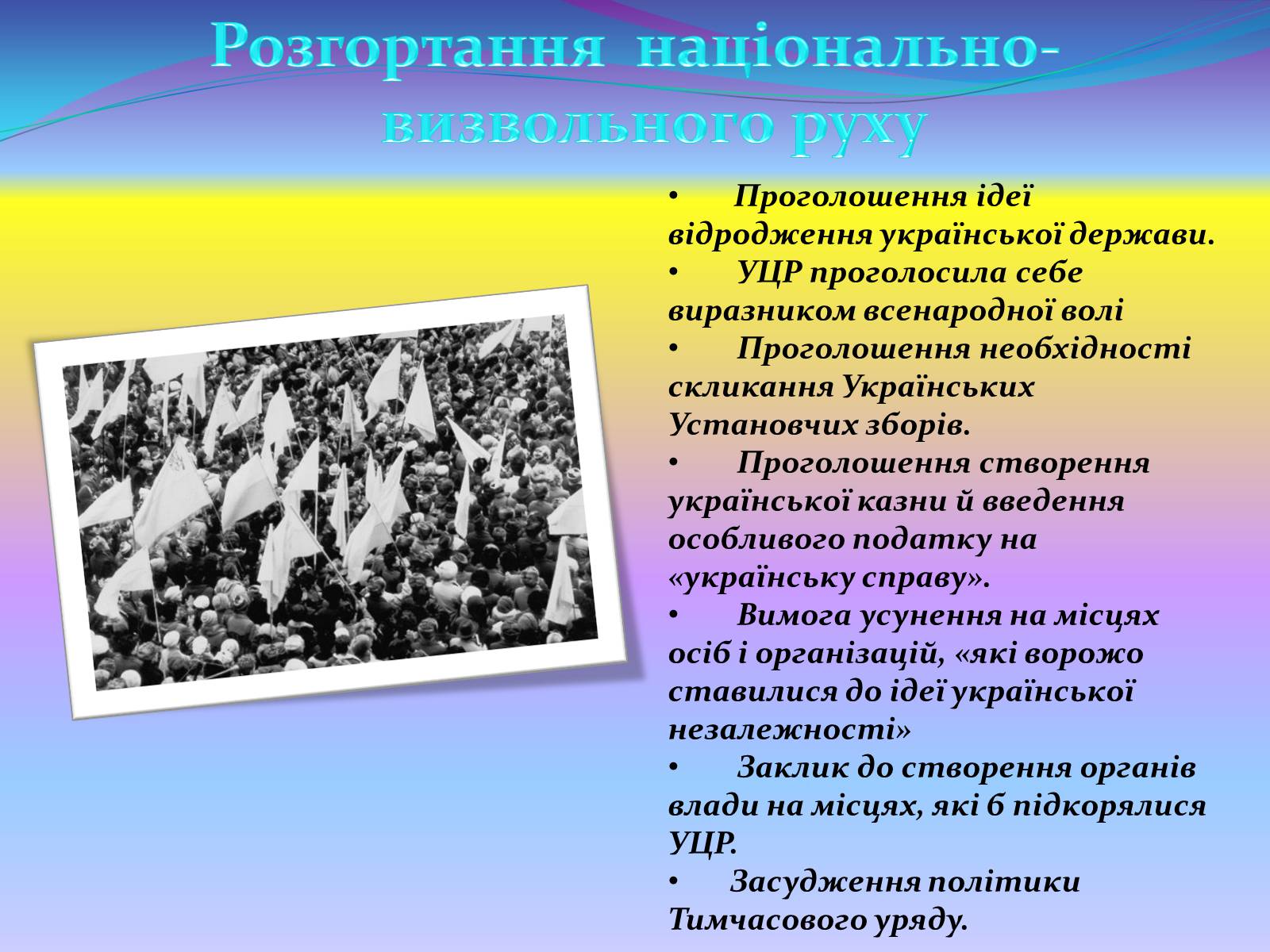 Розгортання національно-визвольного руху

• Проголошення ідеї відродження української держави.
• УЦР проголосила себе виразником всенародної волі
• Проголошення необхідності скликання Українських Установчих зборів.
• Проголошення створення української казни й введення особливого податку на «українську справу».
• Вимога усунення на місцях осіб і організацій, «які ворожо ставилися до ідеї української незалежності»
• Заклик до створення органів влади на місцях, які б підкорялися УЦР.
• Засудження політики Тимчасового уряду.